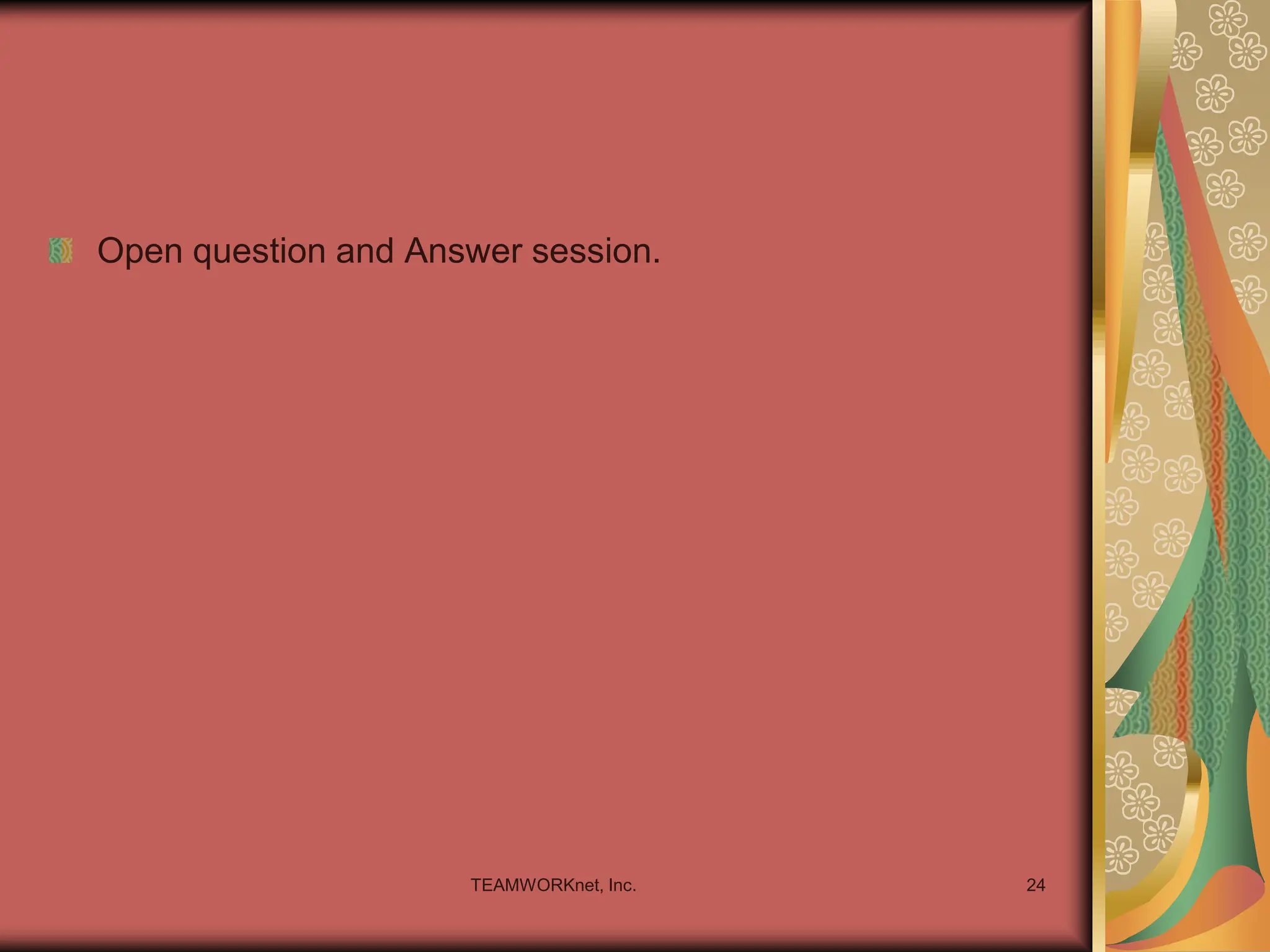 Open question and Answer session.

TEAMWORKnet, Inc.

24